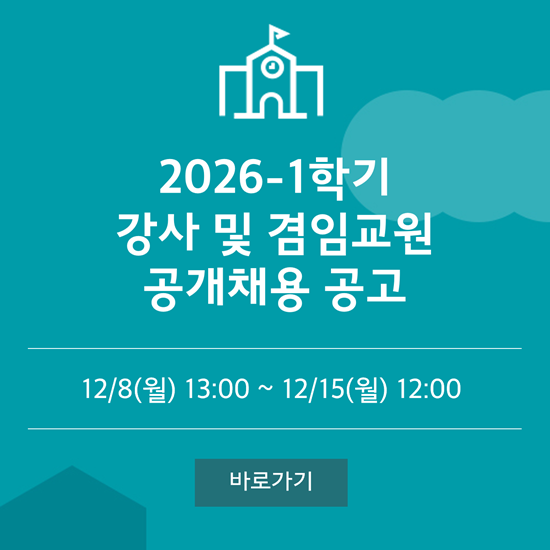 2026-1학기
강사 및 겸임교원
공개채용 공고

12/8(월) 13:00 ~ 12/15(월) 12:00

바로가기